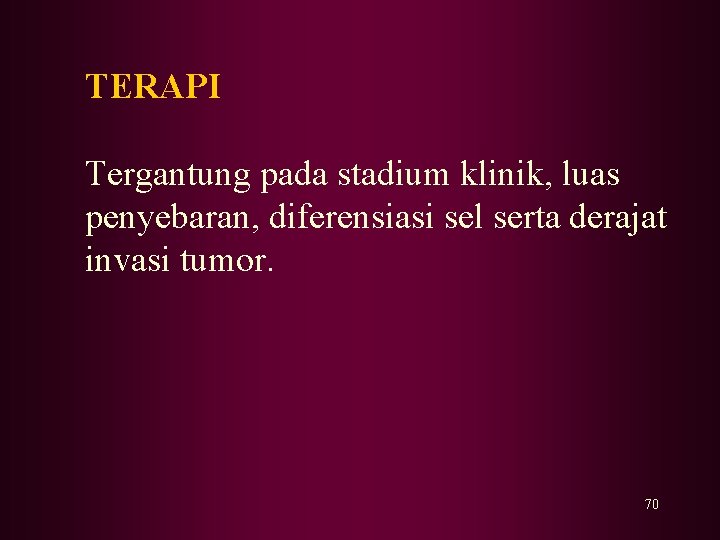 TERAPI

Tergantung pada stadium klinik, luas penyebaran, diferensiasi sel serta derajat invasi tumor.

70